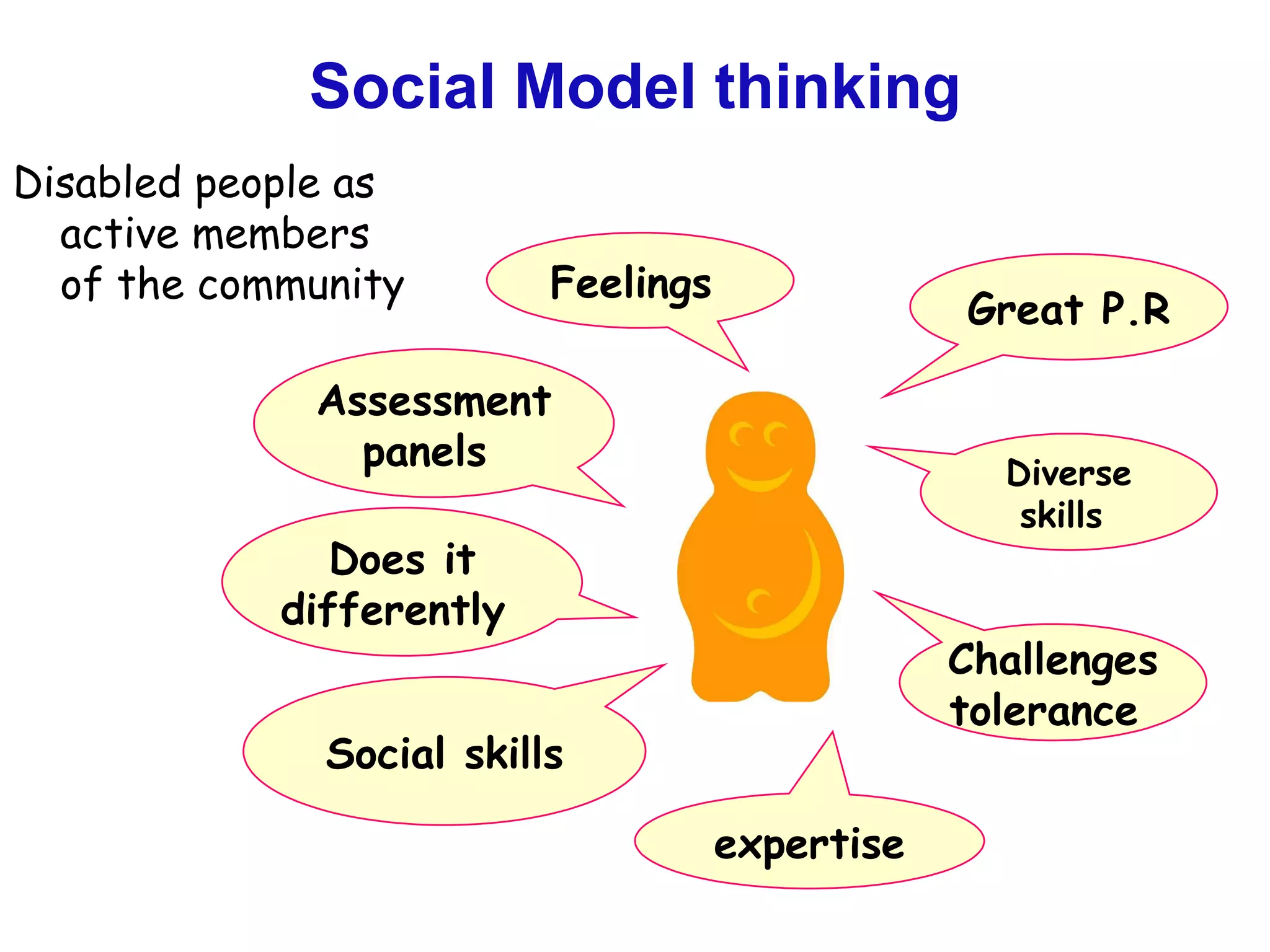 Social Model thinking

Disabled people as active members of the community

Feelings

Great P.R

Assessment panels

Diverse skills

Does it differently

Challenges tolerance

Social skills

expertise